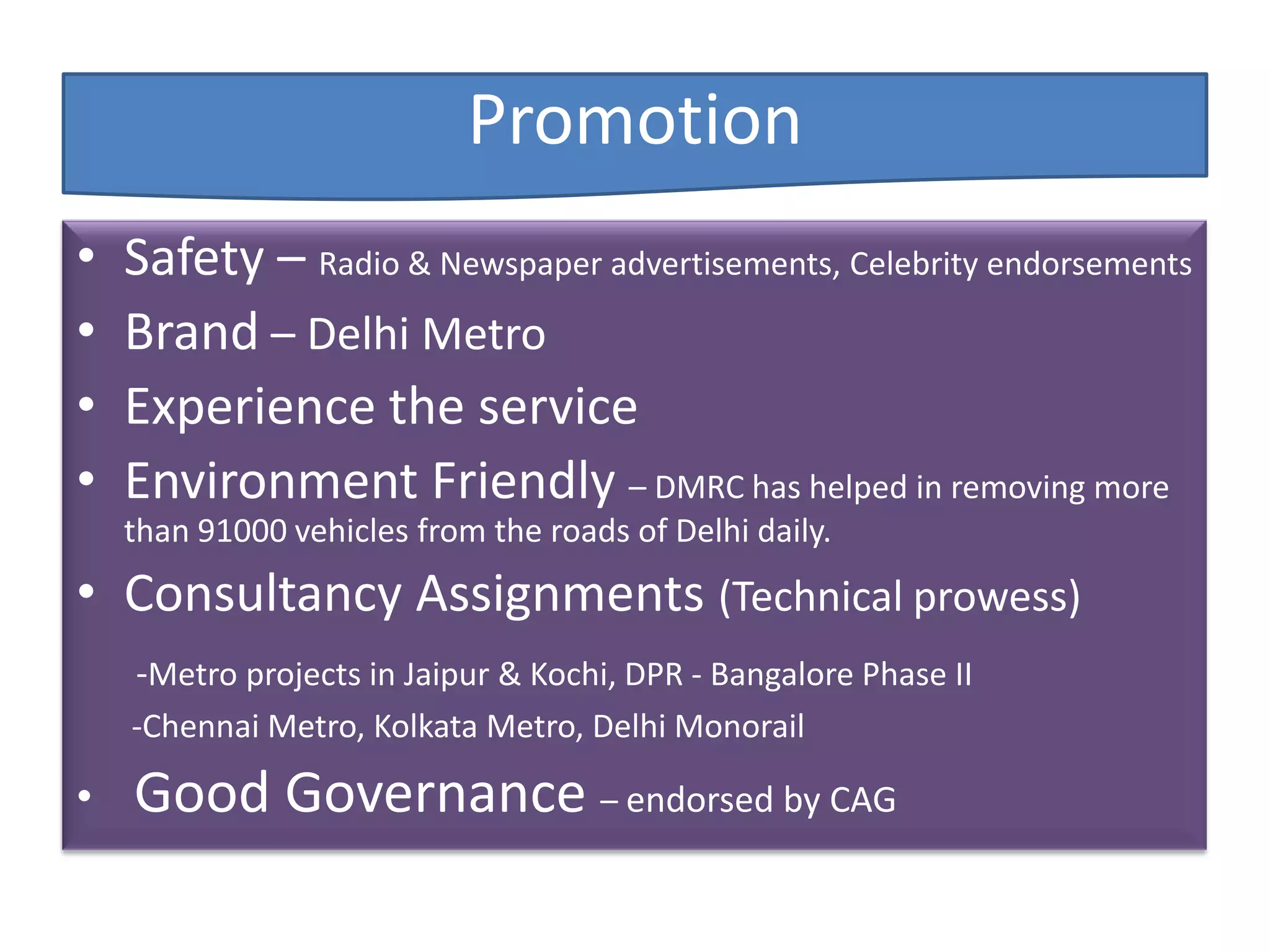 Promotion

• Safety – Radio & Newspaper advertisements, Celebrity endorsements
• Brand – Delhi Metro
• Experience the service
• Environment Friendly – DMRC has helped in removing more than 91000 vehicles from the roads of Delhi daily.
• Consultancy Assignments (Technical prowess)

-Metro projects in Jaipur & Kochi, DPR - Bangalore Phase II
-Chennai Metro, Kolkata Metro, Delhi Monorail

• Good Governance – endorsed by CAG